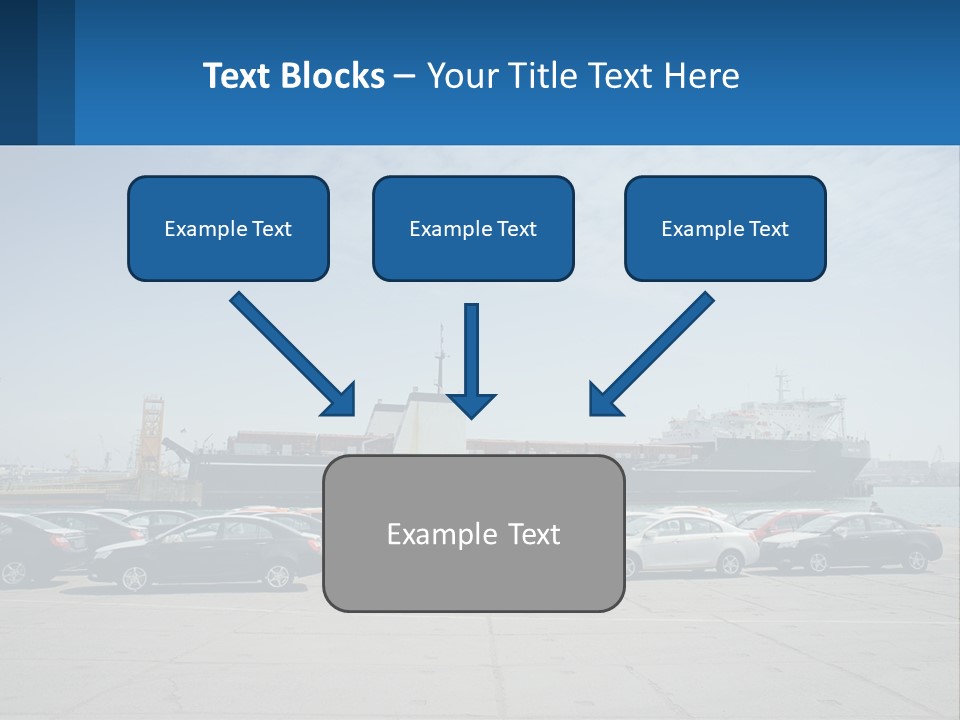 Text Blocks – Your Title Text Here

Example Text

Example Text

Example Text

Example Text